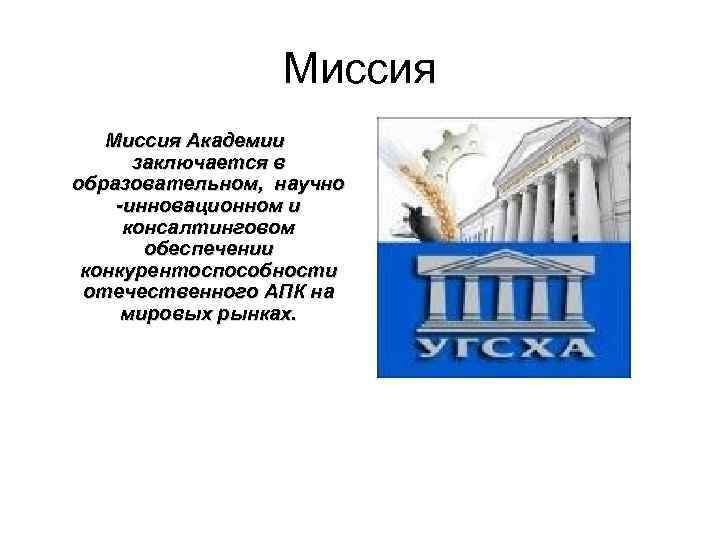 Миссия

Миссия Академии заключается в образовательном, научно -инновационном и консалтинговом обеспечении конкурентоспособности отечественного АПК на мировых рынках.

УГСХА